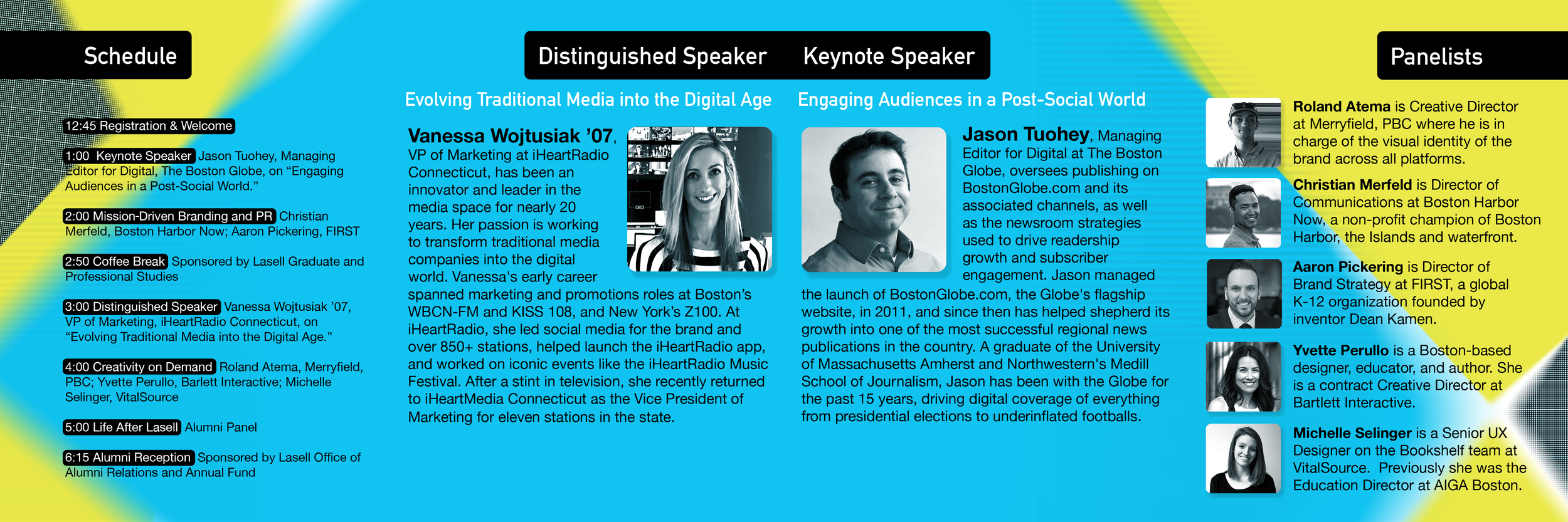 Schedule

12:45 Registration & Welcome

1:00 Keynote Speaker Jason Tuohey, Managing Editor for Digital, The Boston Globe, on “Engaging Audiences in a Post-Social World.”

2:00 Mission-Driven Branding and PR Christian Merfeld, Boston Harbor Now; Aaron Pickering, FIRST

2:50 Coffee Break Sponsored by Lasell Graduate and Professional Studies

3:00 Distinguished Speaker Vanessa Wojtusiak ’07, VP of Marketing, iHeartRadio Connecticut, on “Evolving Traditional Media into the Digital Age.”

4:00 Creativity on Demand Roland Atema, Merryfield, PBC; Yvette Perullo, Barlett Interactive; Michelle Selinger, VitalSource

5:00 Life After Lasell Alumni Panel

6:15 Alumni Reception Sponsored by Lasell Office of Alumni Relations and Annual Fund

Distinguished Speaker

Evolving Traditional Media into the Digital Age

Vanessa Wojtusiak ’07, VP of Marketing at iHeartRadio Connecticut, has been an innovator and leader in the media space for nearly 20 years. Her passion is working to transform traditional media companies into the digital world. Vanessa's early career spanned marketing and promotions roles at Boston’s WBCN-FM and KISS 108, and New York’s Z100. At iHeartRadio, she led social media for the brand and over 850+ stations, helped launch the iHeartRadio app, and worked on iconic events like the iHeartRadio Music Festival. After a stint in television, she recently returned to iHeartMedia Connecticut as the Vice President of Marketing for eleven stations in the state.

Keynote Speaker

Engaging Audiences in a Post-Social World

Jason Tuohey, Managing Editor for Digital at The Boston Globe, oversees publishing on BostonGlobe.com and its associated channels, as well as the newsroom strategies used to drive readership growth and subscriber engagement. Jason managed the launch of BostonGlobe.com, the Globe's flagship website, in 2011, and since then has helped shepherd its growth into one of the most successful regional news publications in the country. A graduate of the University of Massachusetts Amherst and Northwestern's Medill School of Journalism, Jason has been with the Globe for the past 15 years, driving digital coverage of everything from presidential elections to underinflated footballs.

Panelists

Roland Atema is Creative Director at Merryfield, PBC where he is in charge of the visual identity of the brand across all platforms.

Christian Merfeld is Director of Communications at Boston Harbor Now, a non-profit champion of Boston Harbor, the Islands and waterfront.

Aaron Pickering is Director of Brand Strategy at FIRST, a global K-12 organization founded by inventor Dean Kamen.

Yvette Perullo is a Boston-based designer, educator, and author. She is a contract Creative Director at Bartlett Interactive.

Michelle Selinger is a Senior UX Designer on the Bookshelf team at VitalSource. Previously she was the Education Director at AIGA Boston.